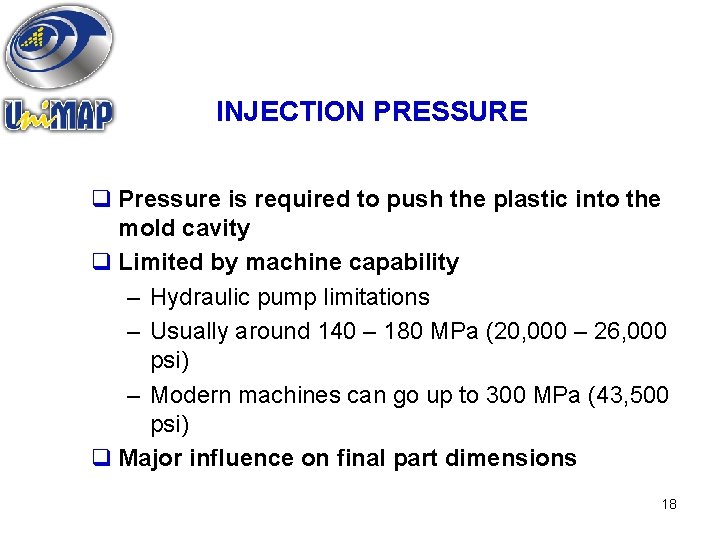 UniMAP

INJECTION PRESSURE

❑ Pressure is required to push the plastic into the mold cavity
❑ Limited by machine capability
– Hydraulic pump limitations
– Usually around 140 – 180 MPa (20,000 – 26,000 psi)
– Modern machines can go up to 300 MPa (43,500 psi)
❑ Major influence on final part dimensions

18